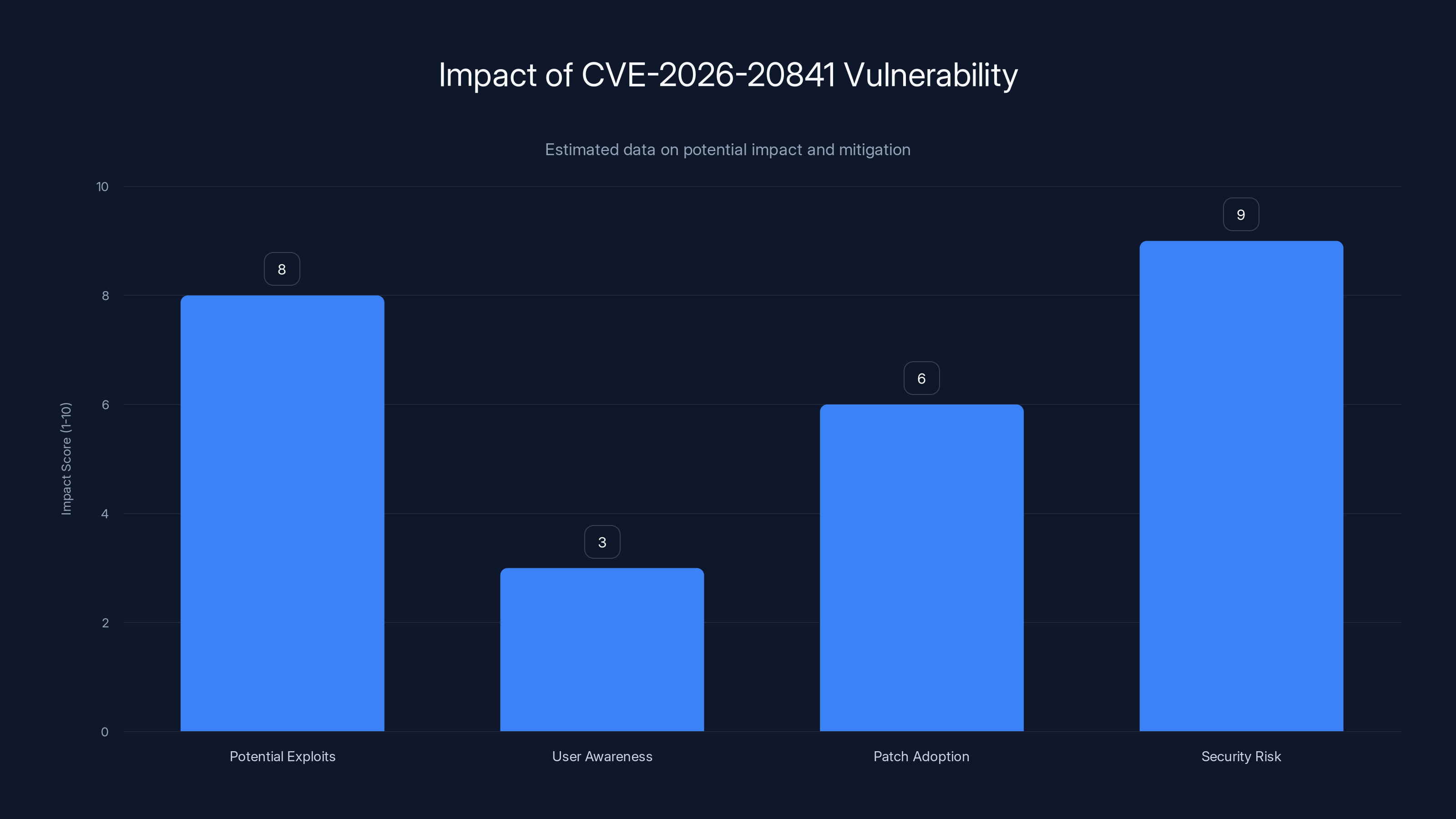 Impact of CVE-2026-20841 Vulnerability

Estimated data on potential impact and mitigation

Impact Score (1-10)

10
8
6
4
2
0

8
3
6
9

Potential Exploits
User Awareness
Patch Adoption
Security Risk